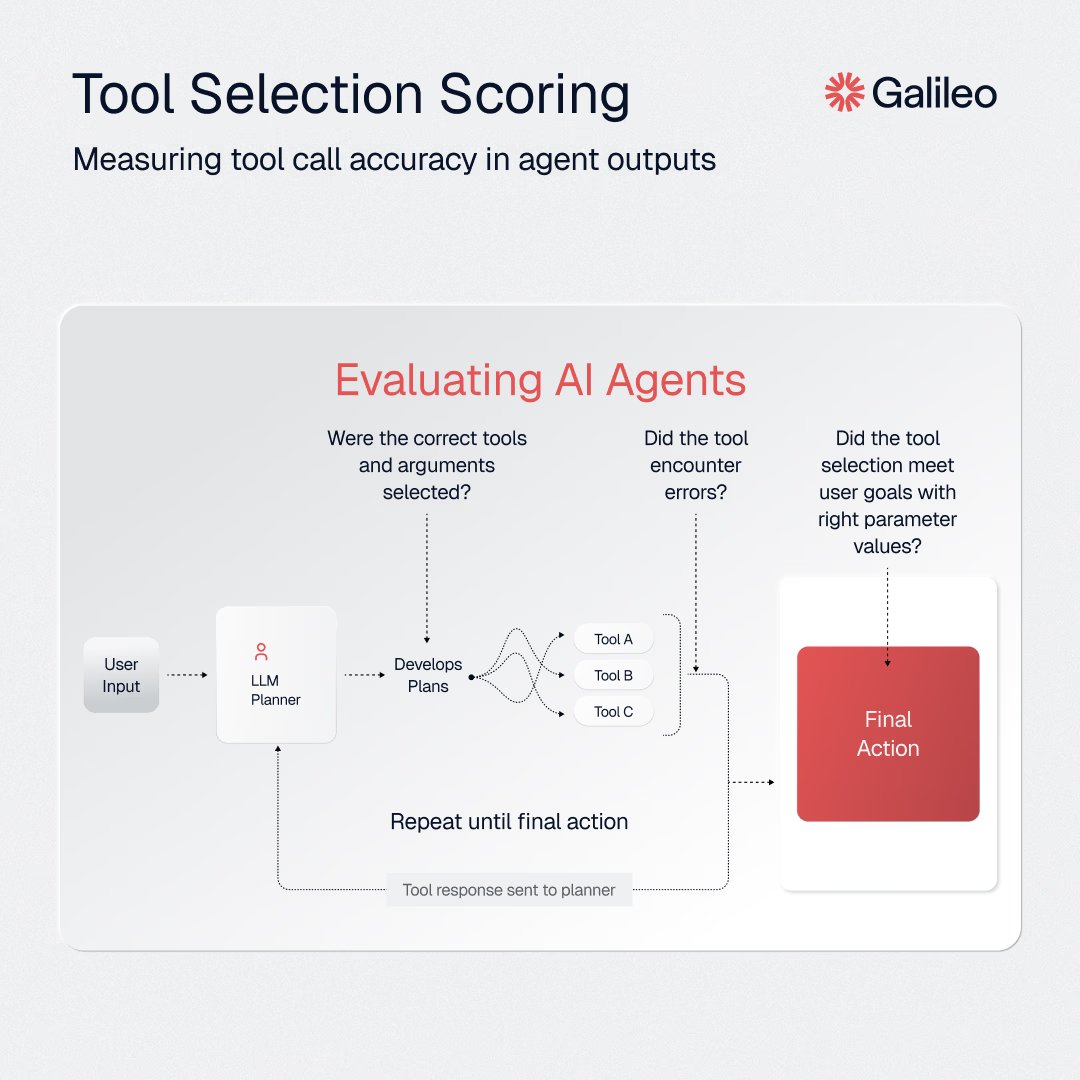 Tool Selection Scoring

Galileo

Measuring tool call accuracy in agent outputs

Evaluating AI Agents

Were the correct tools and arguments selected?

Did the tool encounter errors?

Did the tool selection meet user goals with right parameter values?

User Input

LLM Planner

Develops Plans

Tool A

Tool B

Tool C

Final Action

Repeat until final action

Tool response sent to planner